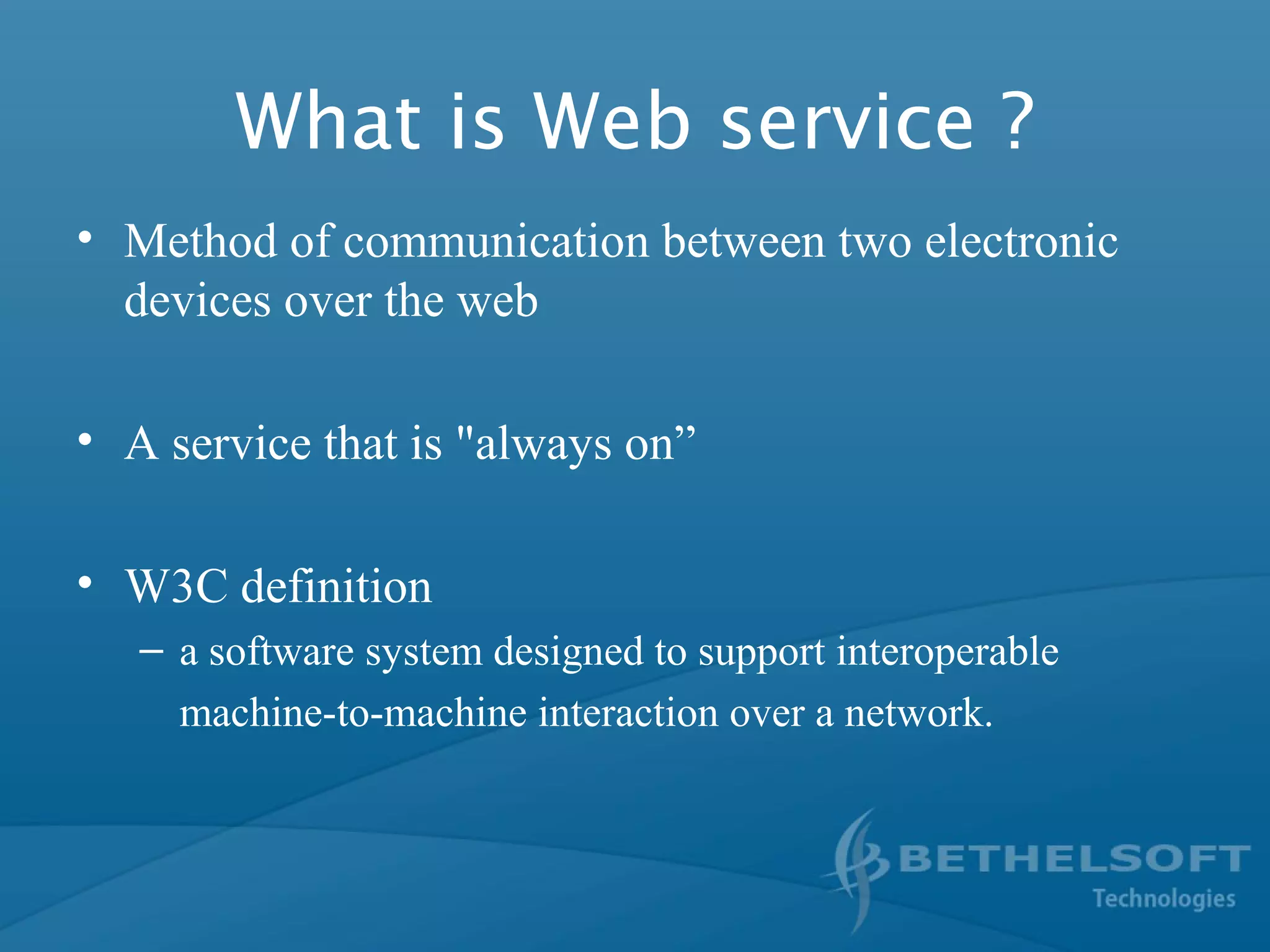 What is Web service ?

• Method of communication between two electronic devices over the web

• A service that is "always on”

• W3C definition
– a software system designed to support interoperable machine-to-machine interaction over a network.

BETHELSOFT
Technologies